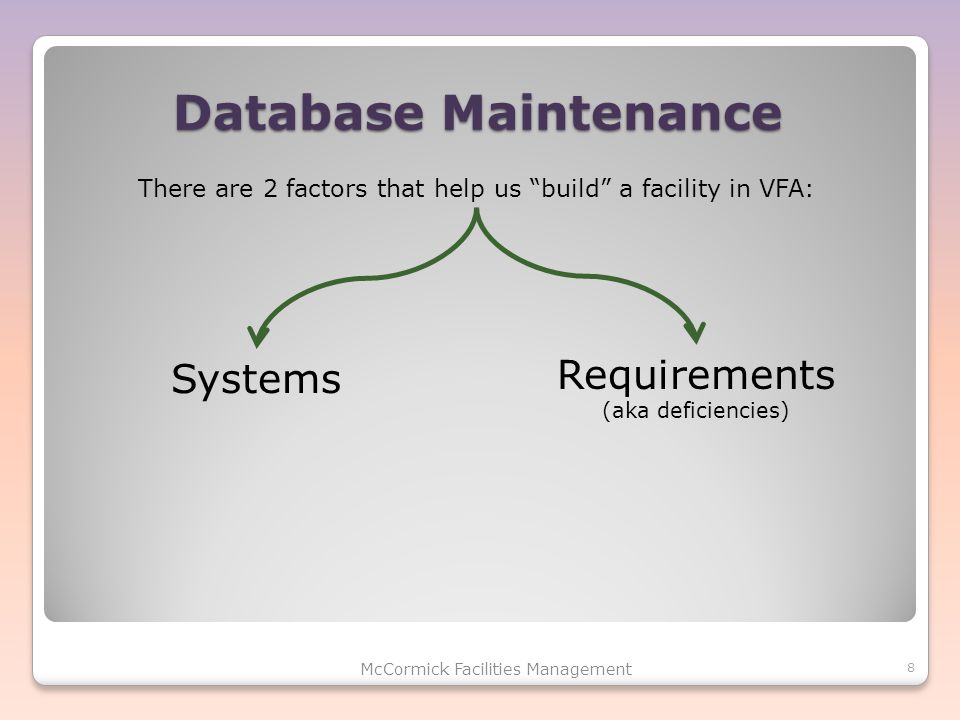 Database Maintenance

There are 2 factors that help us “build” a facility in VFA:

Systems

Requirements
(aka deficiencies)

McCormick Facilities Management

8